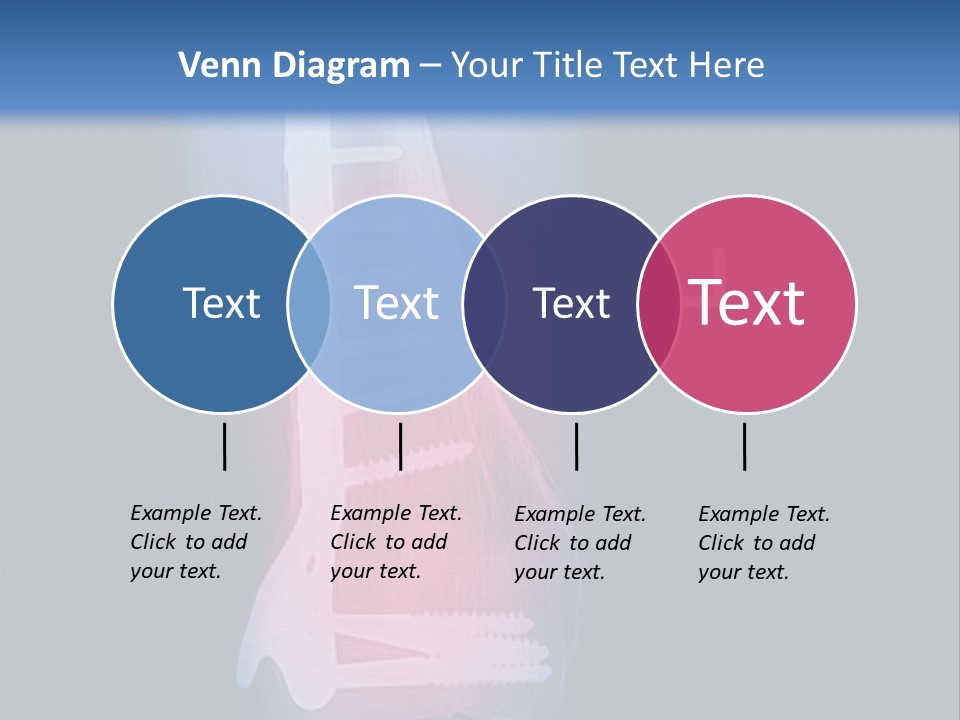 Venn Diagram – Your Title Text Here

Text

Text

Text

Text

Example Text. Click to add your text.

Example Text. Click to add your text.

Example Text. Click to add your text.

Example Text. Click to add your text.